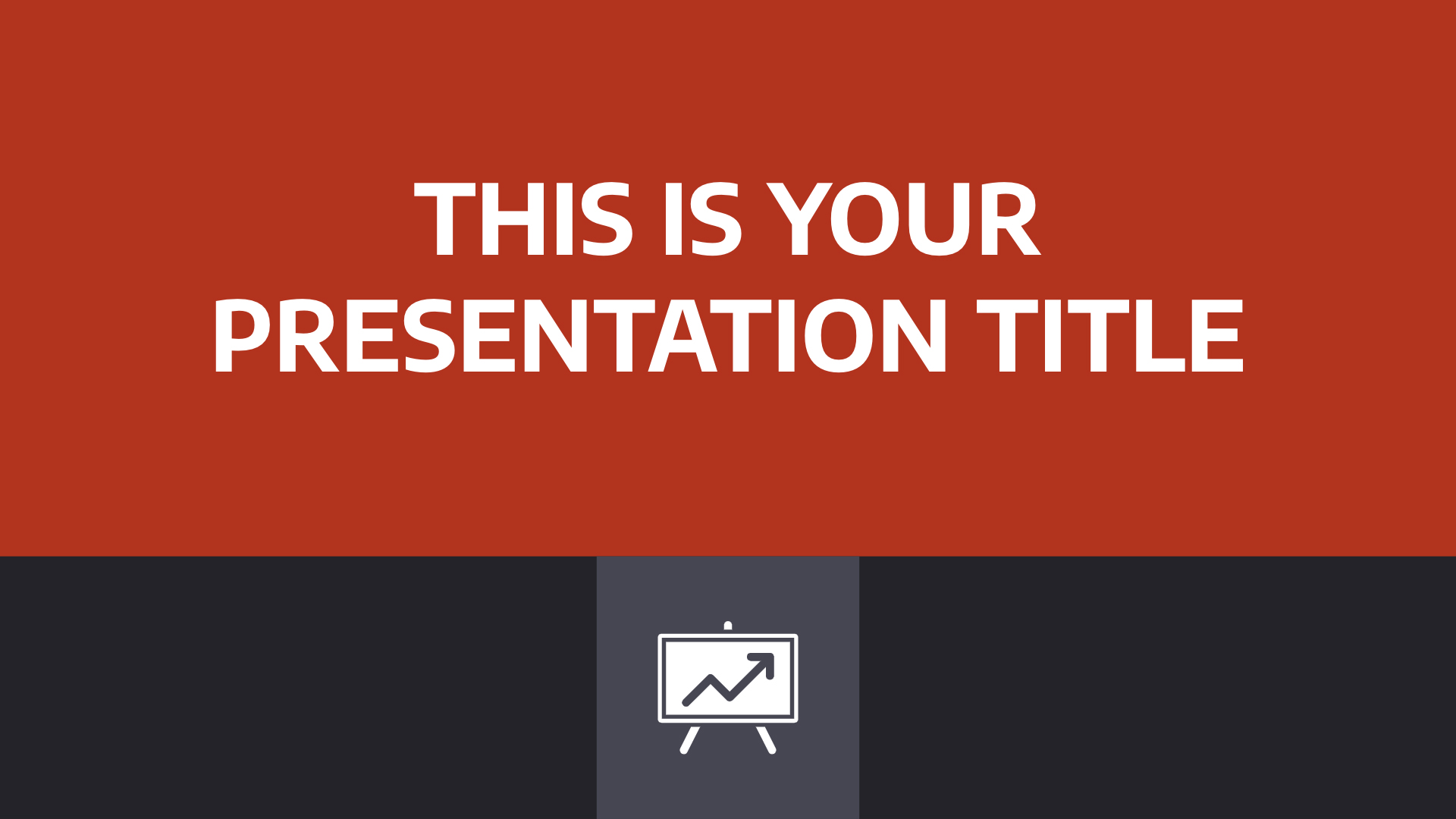 THIS IS YOUR PRESENTATION TITLE